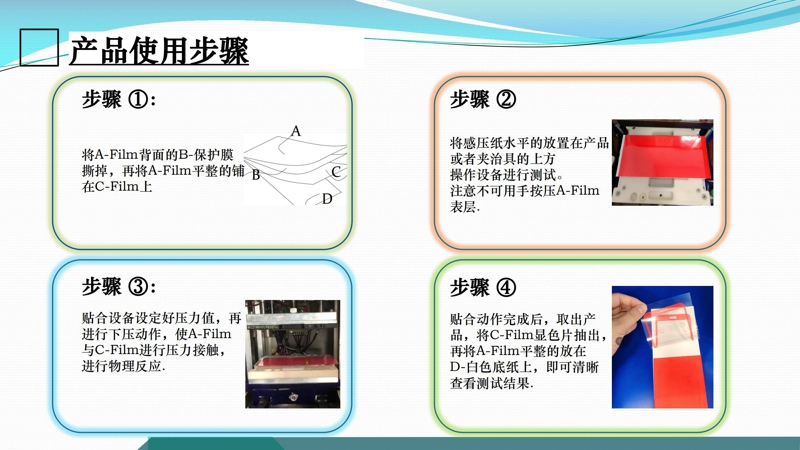 产品使用步骤

步骤 ①:

将A-Film背面的B-保护膜撕掉，再将A-Film平整的铺在C-Film上

A
B
C
D

步骤 ②

将感压纸水平的放置在产品或者夹治具的上方
操作设备进行测试。
注意不可用手按压A-Film表层.

步骤 ③:

贴合设备设定好压力值，再进行下压动作，使A-Film与C-Film进行压力接触，进行物理反应.

步骤 ④

贴合动作完成后，取出产品，将C-Film显色片抽出，再将A-Film平整的放在D-白色底纸上，即可清晰查看测试结果.